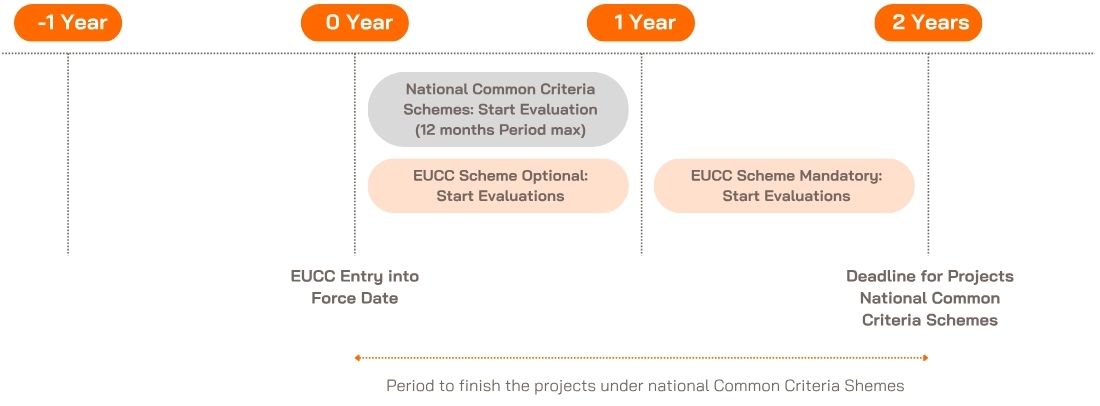 -1 Year

0 Year

1 Year

2 Years

National Common Criteria Schemes: Start Evaluation (12 months Period max)

EUCC Scheme Optional: Start Evaluations

EUCC Scheme Mandatory: Start Evaluations

EUCC Entry into Force Date

Deadline for Projects National Common Criteria Schemes

Period to finish the projects under national Common Criteria Shemes